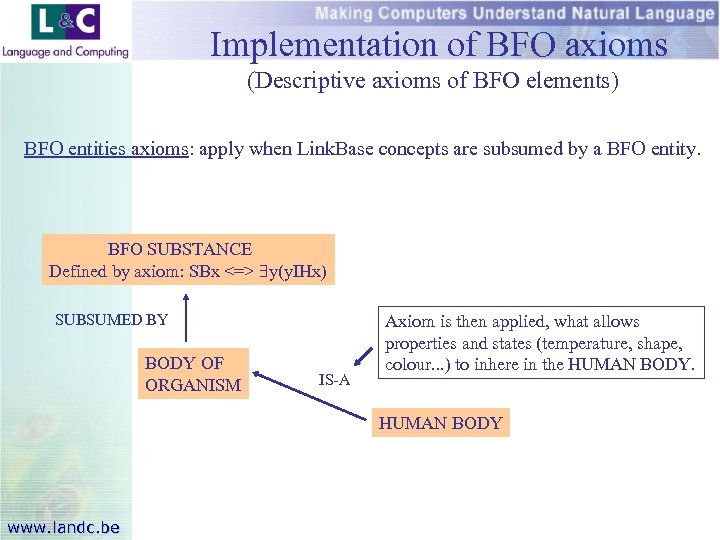 L&C
Language and Computing

Making Computers Understand Natural Language

Implementation of BFO axioms
(Descriptive axioms of BFO elements)

BFO entities axioms: apply when LinkBase concepts are subsumed by a BFO entity.

BFO SUBSTANCE
Defined by axiom: SBx <=> $\exists$y(yIHx)

SUBSUMED BY

BODY OF ORGANISM

IS-A

Axiom is then applied, what allows properties and states (temperature, shape, colour...) to inhere in the HUMAN BODY.

HUMAN BODY

www.landc.be